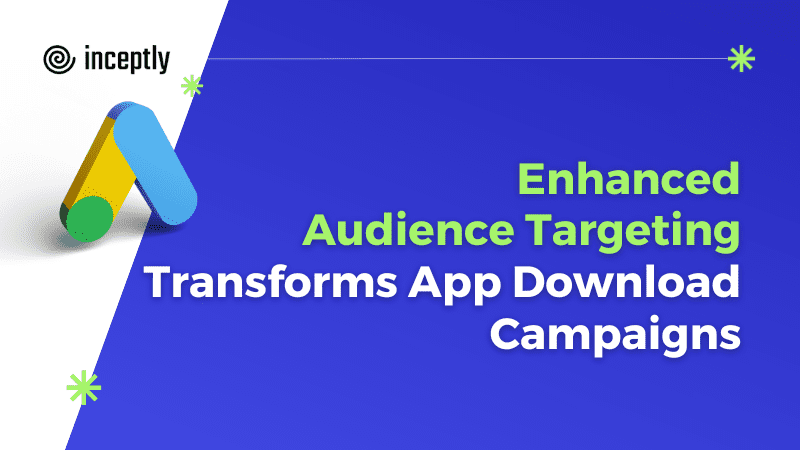 inceptly

Enhanced Audience Targeting Transforms App Download Campaigns